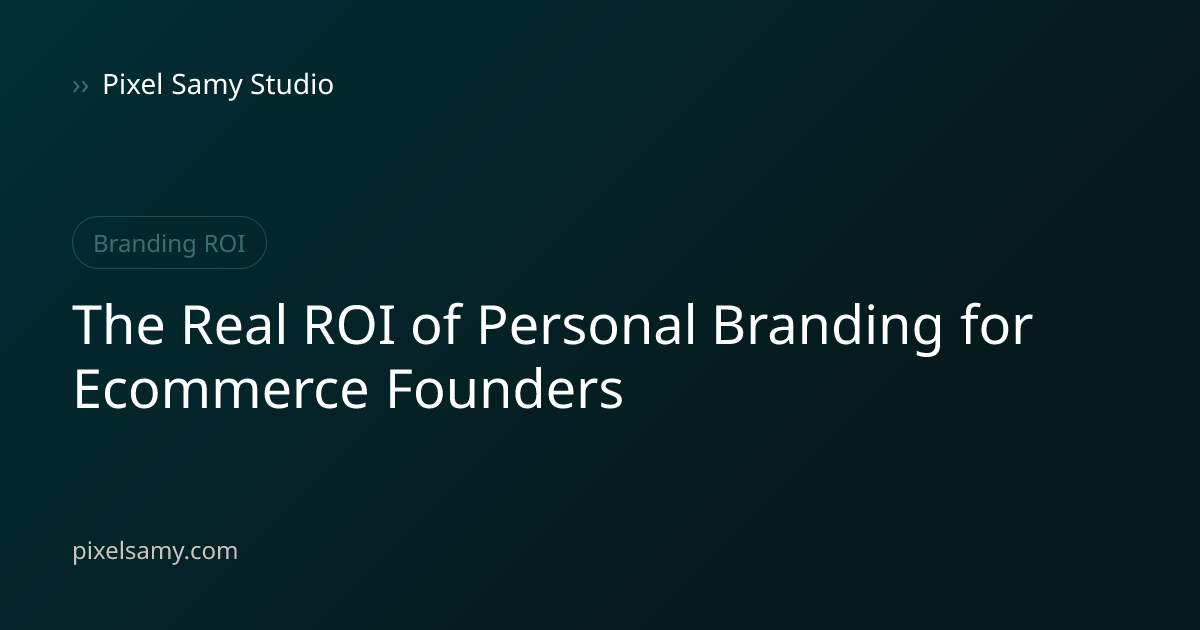 ›› Pixel Samy Studio

Branding ROI

The Real ROI of Personal Branding for Ecommerce Founders

pixelsamy.com